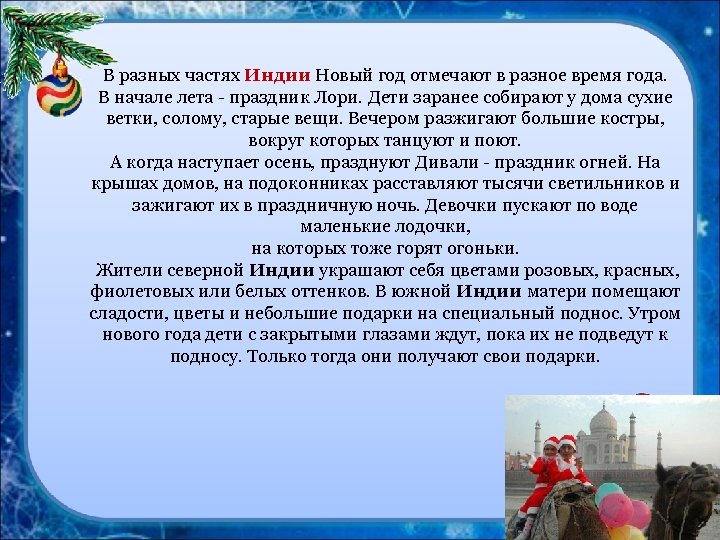 В разных частях Индии Новый год отмечают в разное время года. В начале лета - праздник Лори. Дети заранее собирают у дома сухие ветки, солому, старые вещи. Вечером разжигают большие костры, вокруг которых танцуют и поют.
А когда наступает осень, празднуют Дивали - праздник огней. На крышах домов, на подоконниках расставляют тысячи светильников и зажигают их в праздничную ночь. Девочки пускают по воде маленькие лодочки,
на которых тоже горят огоньки.
Жители северной Индии украшают себя цветами розовых, красных, фиолетовых или белых оттенков. В южной Индии матери помещают сладости, цветы и небольшие подарки на специальный поднос. Утром нового года дети с закрытыми глазами ждут, пока их не подведут к подносу. Только тогда они получают свои подарки.